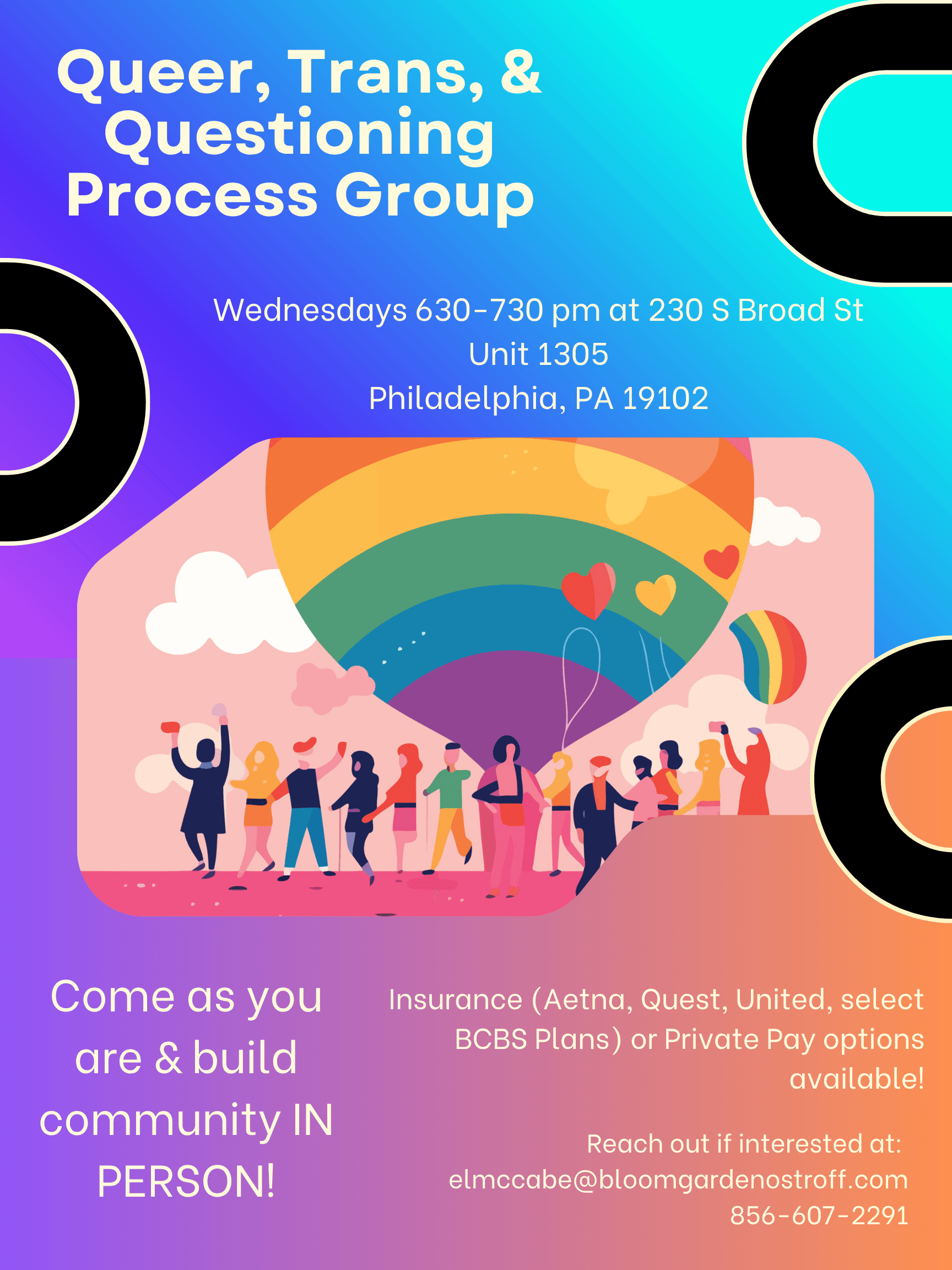 Queer, Trans, & Questioning Process Group

Wednesdays 630-730 pm at 230 S Broad St
Unit 1305
Philadelphia, PA 19102

Come as you are & build community IN PERSON!

Insurance (Aetna, Quest, United, select BCBS Plans) or Private Pay options available!

Reach out if interested at:
elmccabe@bloomgardenostroff.com
856-607-2291